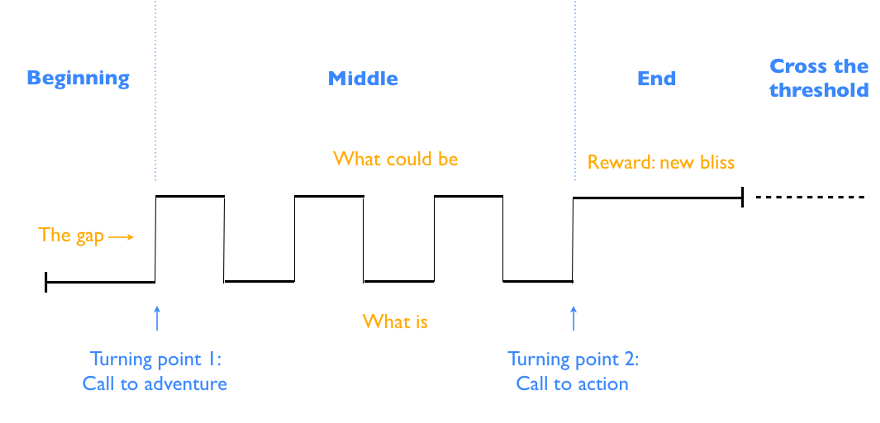 Beginning

Middle

End

Cross the threshold

What could be

Reward: new bliss

The gap →

What is

Turning point 1: Call to adventure

Turning point 2: Call to action